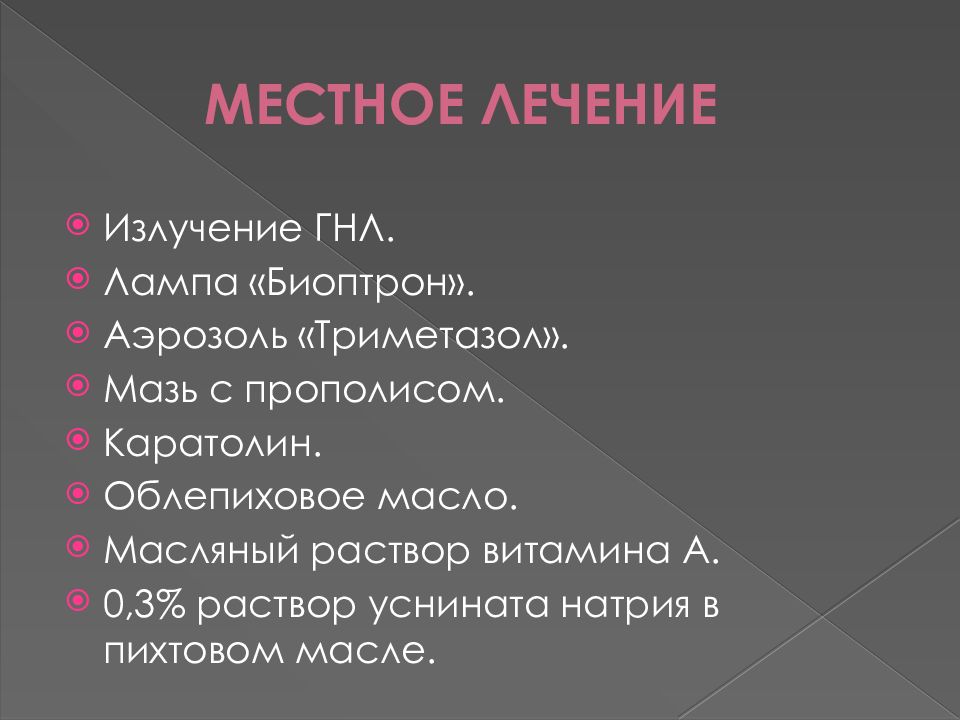 МЕСТНОЕ ЛЕЧЕНИЕ

Излучение ГНЛ.
Лампа «Биоптрон».
Аэрозоль «Триметазол».
Мазь с прополисом.
Каратолин.
Облепиховое масло.
Масляный раствор витамина А.
0,3% раствор уснината натрия в пихтовом масле.